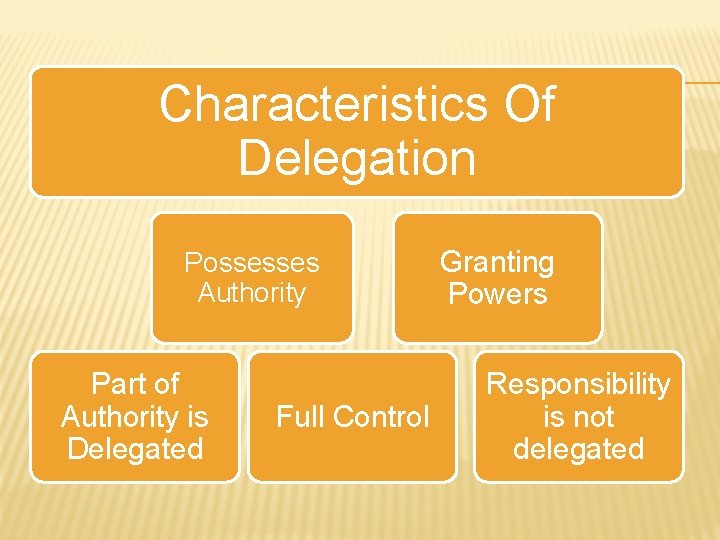 Characteristics Of Delegation

Possesses Authority

Granting Powers

Part of Authority is Delegated

Full Control

Responsibility is not delegated